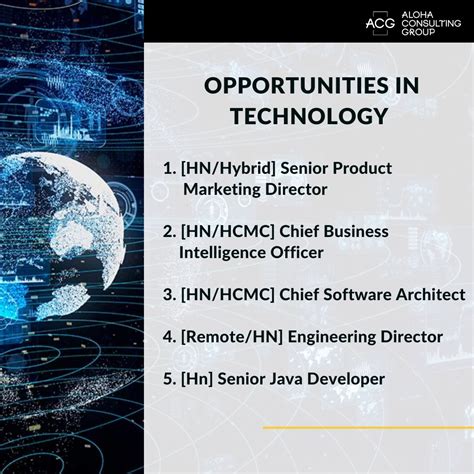 ACG ALOHA CONSULTING GROUP

OPPORTUNITIES IN TECHNOLOGY

1. [HN/Hybrid] Senior Product Marketing Director

2. [HN/HCMC] Chief Business Intelligence Officer

3. [HN/HCMC] Chief Software Architect

4. [Remote/HN] Engineering Director

5. [Hn] Senior Java Developer